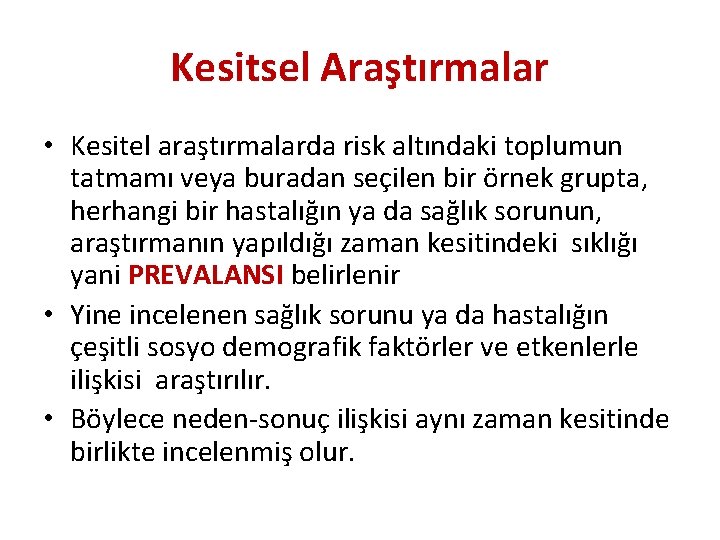 Kesitsel Araştırmalar

• Kesitel araştırmalarda risk altındaki toplumun tatmamı veya buradan seçilen bir örnek grupta, herhangi bir hastalığın ya da sağlık sorunun, araştırmanın yapıldığı zaman kesitindeki sıklığı yani PREVALANSI belirlenir

• Yine incelenen sağlık sorunu ya da hastalığın çeşitli sosyo demografik faktörler ve etkenlerle ilişkisi araştırılır.

• Böylece neden-sonuç ilişkisi aynı zaman kesitinde birlikte incelenmiş olur.